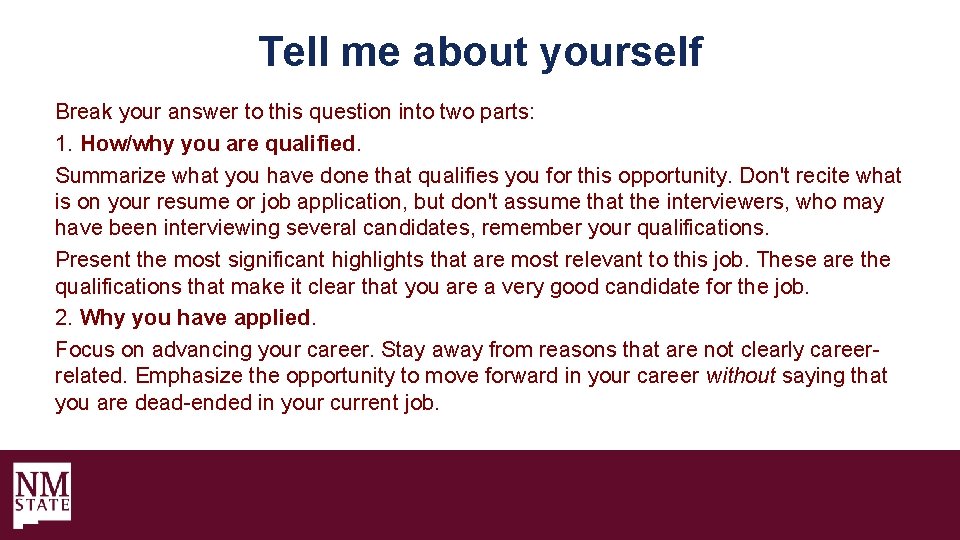 Tell me about yourself

Break your answer to this question into two parts:

1. How/why you are qualified.

Summarize what you have done that qualifies you for this opportunity. Don't recite what is on your resume or job application, but don't assume that the interviewers, who may have been interviewing several candidates, remember your qualifications.

Present the most significant highlights that are most relevant to this job. These are the qualifications that make it clear that you are a very good candidate for the job.

2. Why you have applied.

Focus on advancing your career. Stay away from reasons that are not clearly career-related. Emphasize the opportunity to move forward in your career without saying that you are dead-ended in your current job.

NM STATE